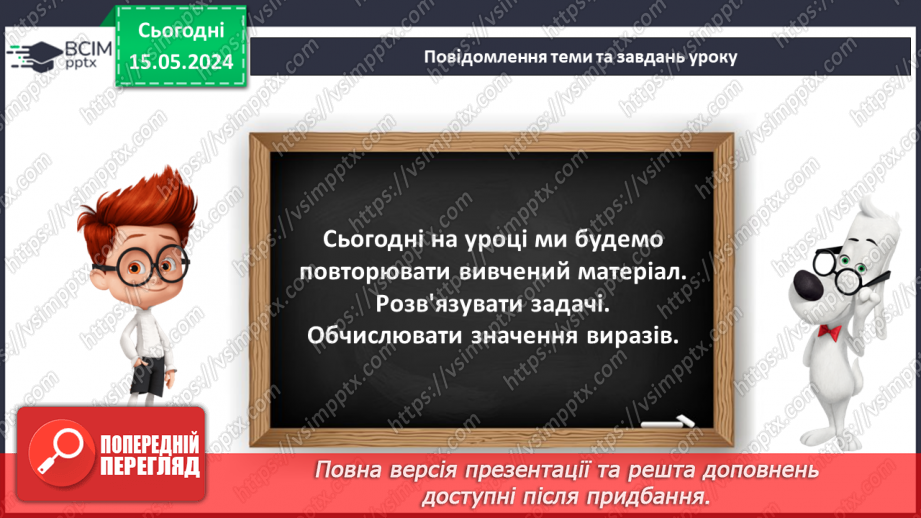 ВСІМ pptx

Сьогодні 15.05.2024

Повідомлення теми та завдань уроку

Сьогодні на уроці ми будемо повторювати вивчений матеріал. Розв'язувати задачі. Обчислювати значення виразів.

ПОПЕРЕДНІЙ ПЕРЕГЛЯД

Повна версія презентації та решта доповнень доступні після придбання.

https://vsimpptx.com